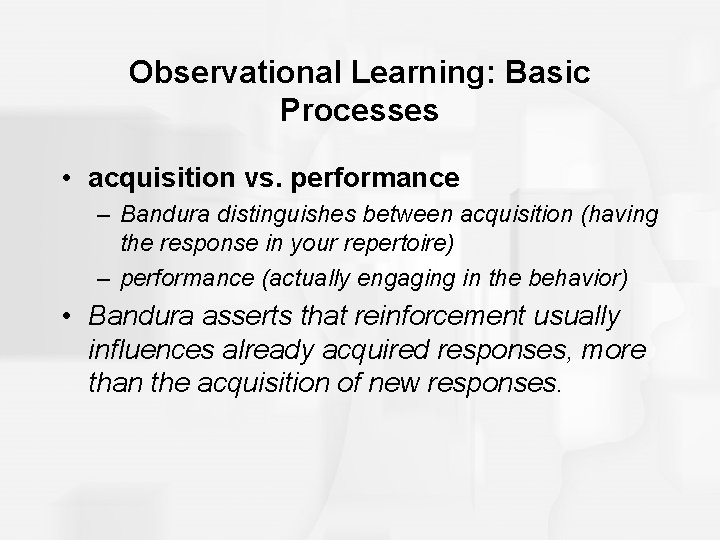 Observational Learning: Basic Processes

• acquisition vs. performance
– Bandura distinguishes between acquisition (having the response in your repertoire)
– performance (actually engaging in the behavior)
• Bandura asserts that reinforcement usually influences already acquired responses, more than the acquisition of new responses.